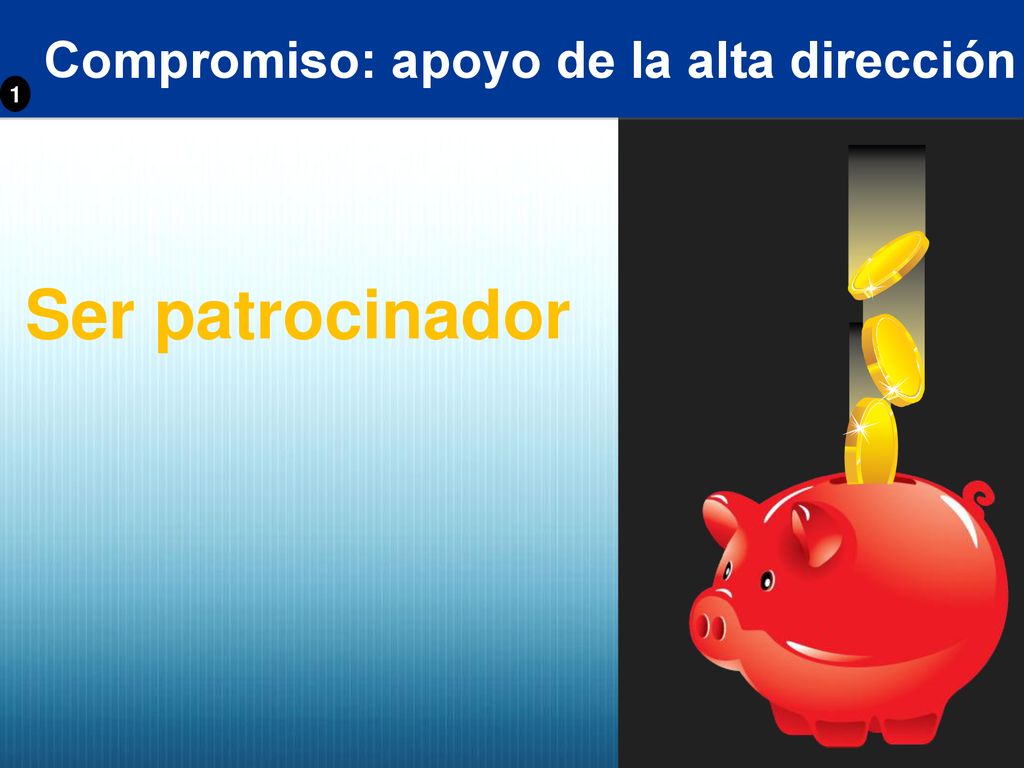 1

Compromiso: apoyo de la alta dirección

Ser patrocinador